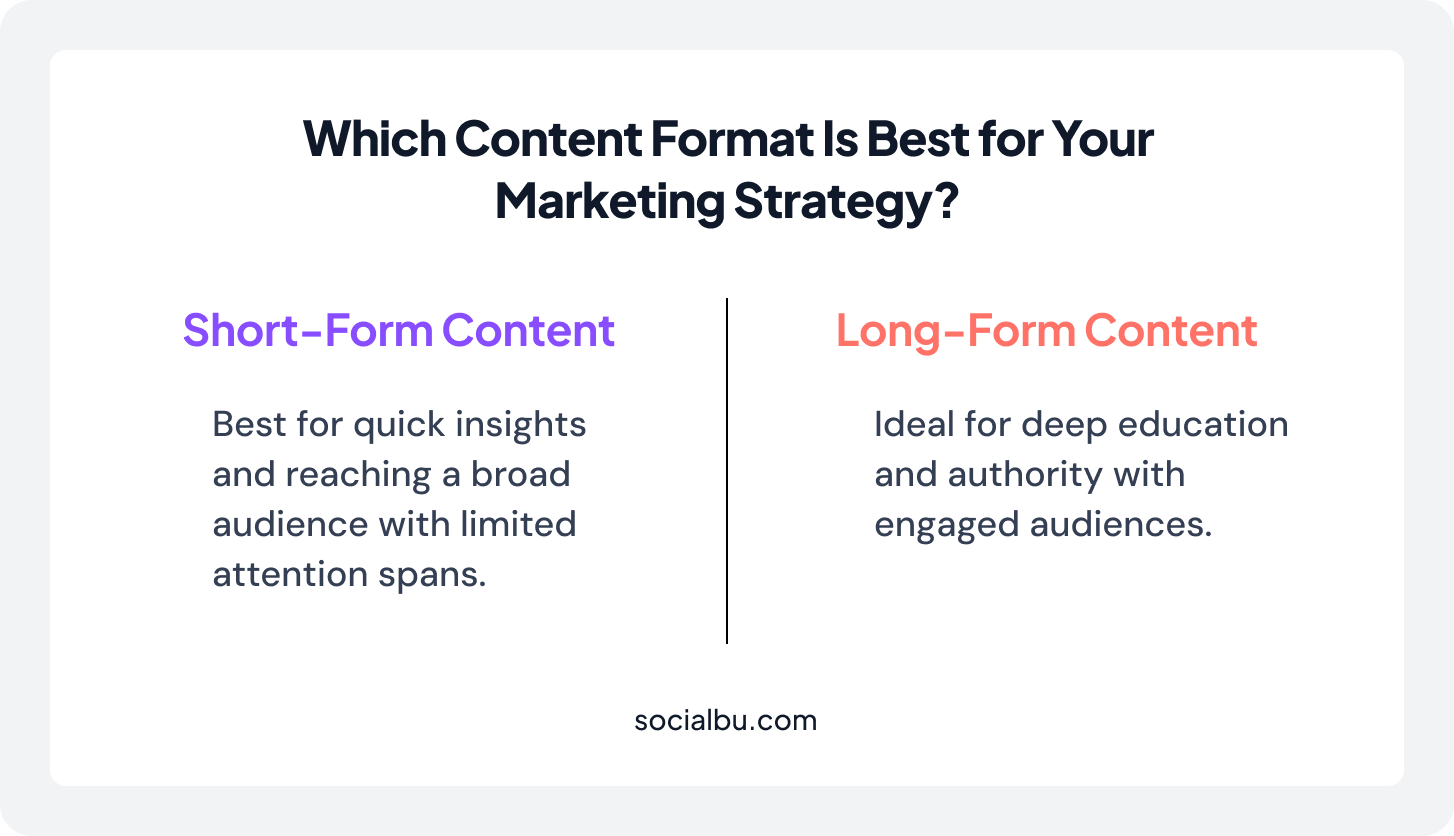 Which Content Format Is Best for Your Marketing Strategy?

Short-Form Content

Best for quick insights and reaching a broad audience with limited attention spans.

Long-Form Content

Ideal for deep education and authority with engaged audiences.

socialbu.com